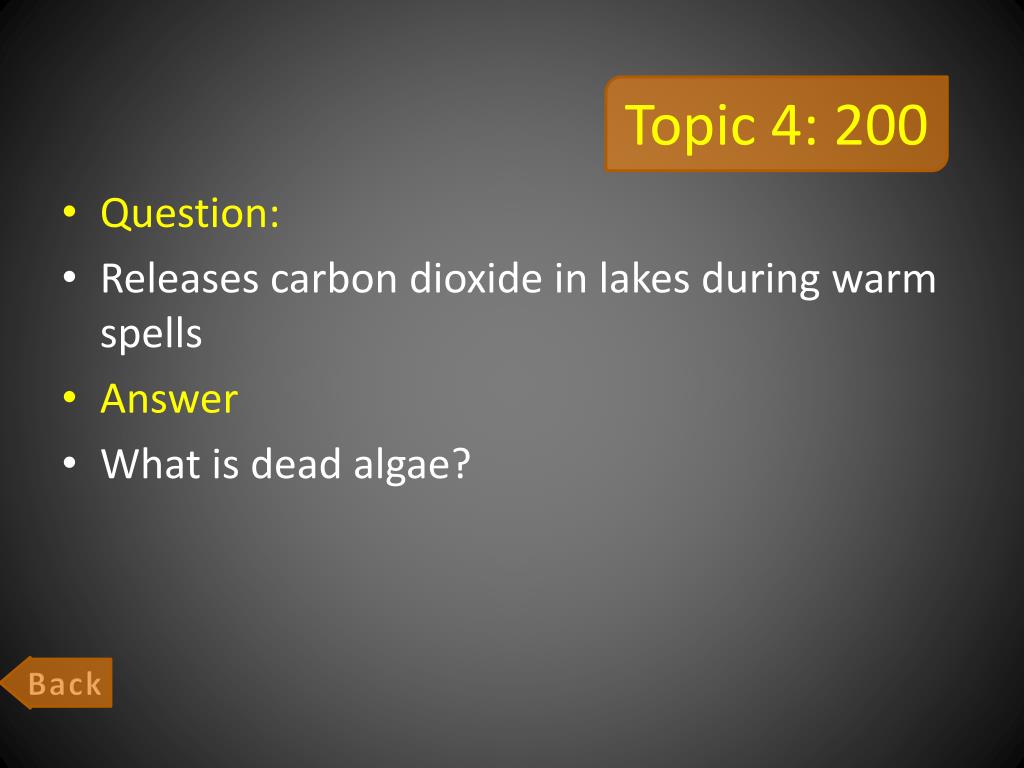 Topic 4: 200

• Question:
• Releases carbon dioxide in lakes during warm spells
• Answer
• What is dead algae?

Back